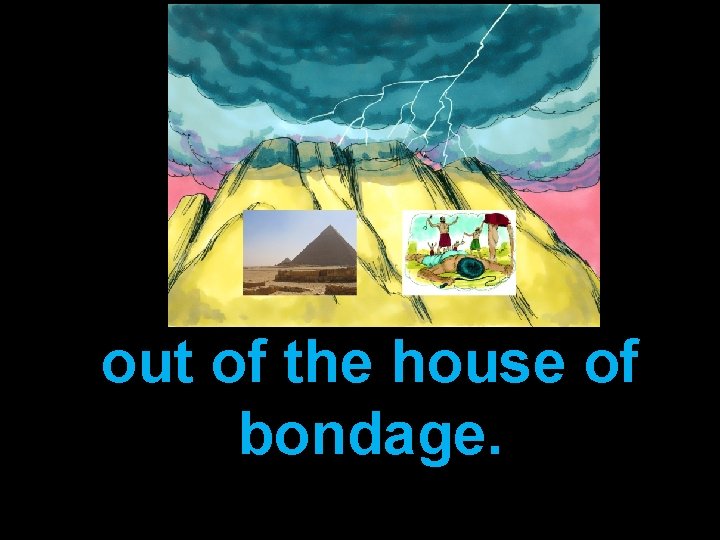 out of the house of bondage.